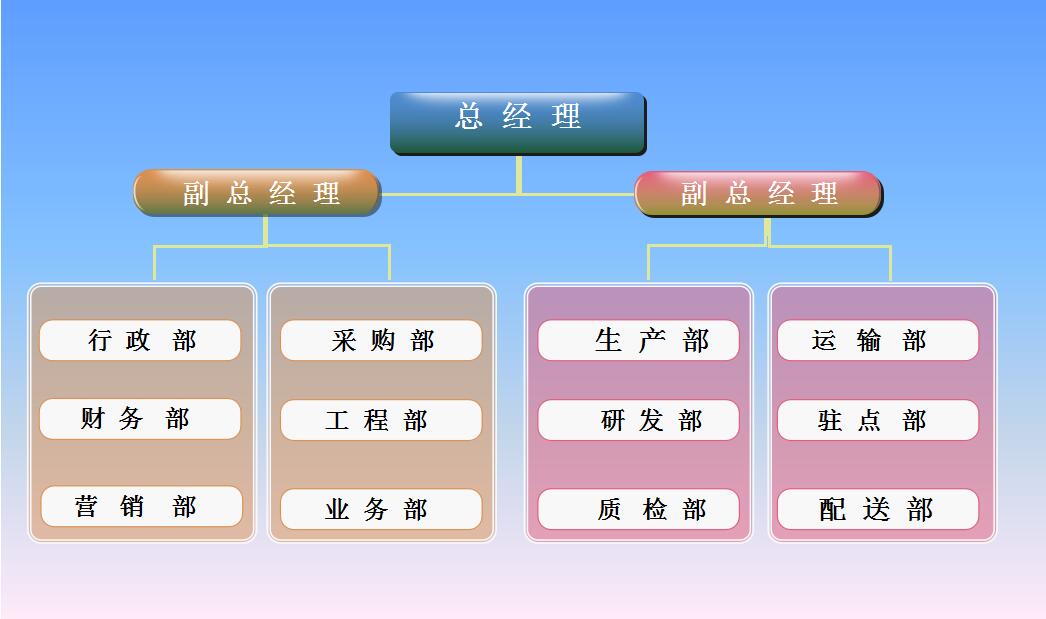 总经理

副总经理

副总经理

行政部
财务部
营销部

采购部
工程部
业务部

生产部
研发部
质检部

运输部
驻点部
配送部